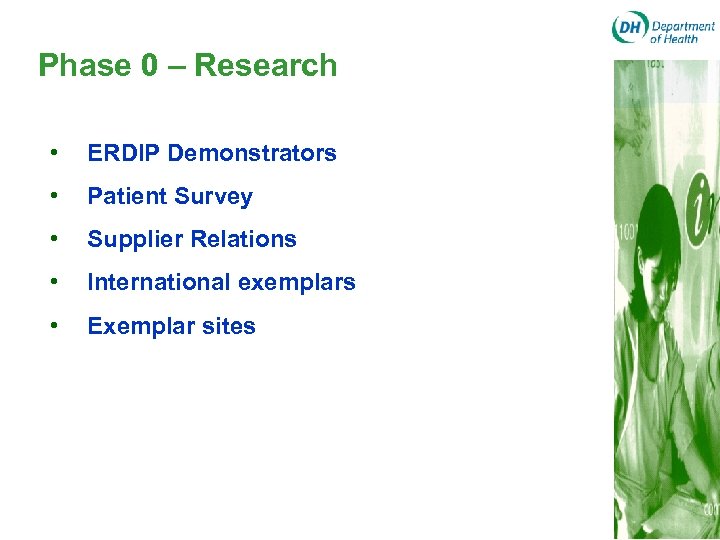 DH Department of Health

Phase 0 – Research

• ERDIP Demonstrators
• Patient Survey
• Supplier Relations
• International exemplars
• Exemplar sites